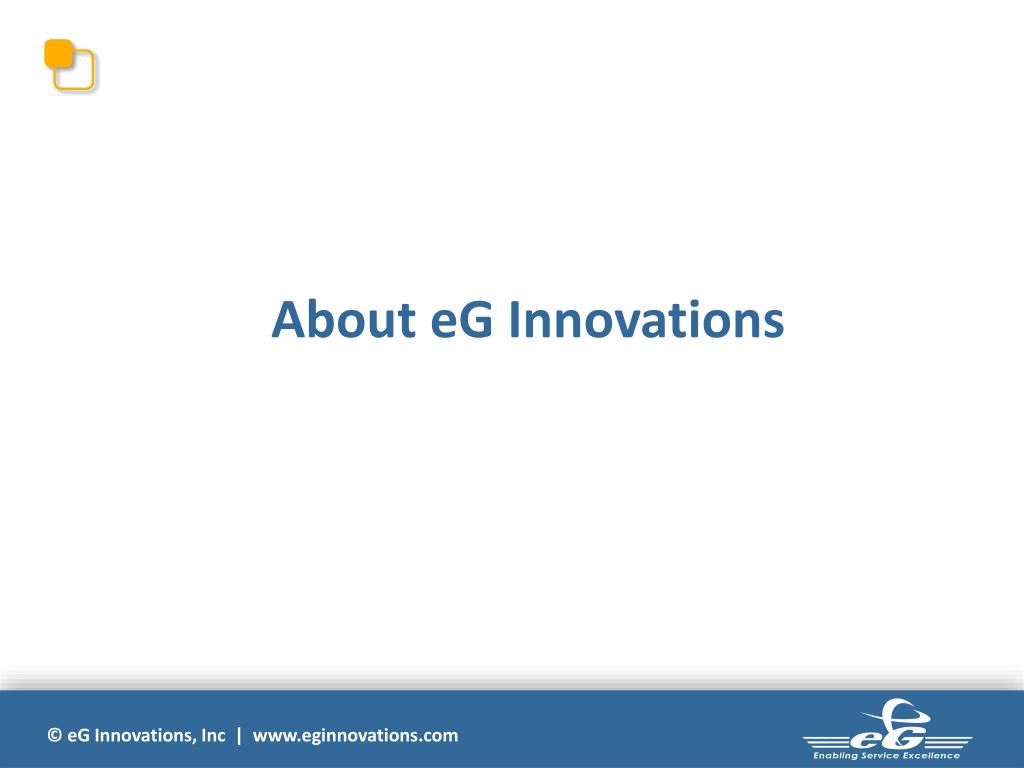 About eG Innovations

© eG Innovations, Inc | www.eginnovations.com

eG
Enabling Service Excellence